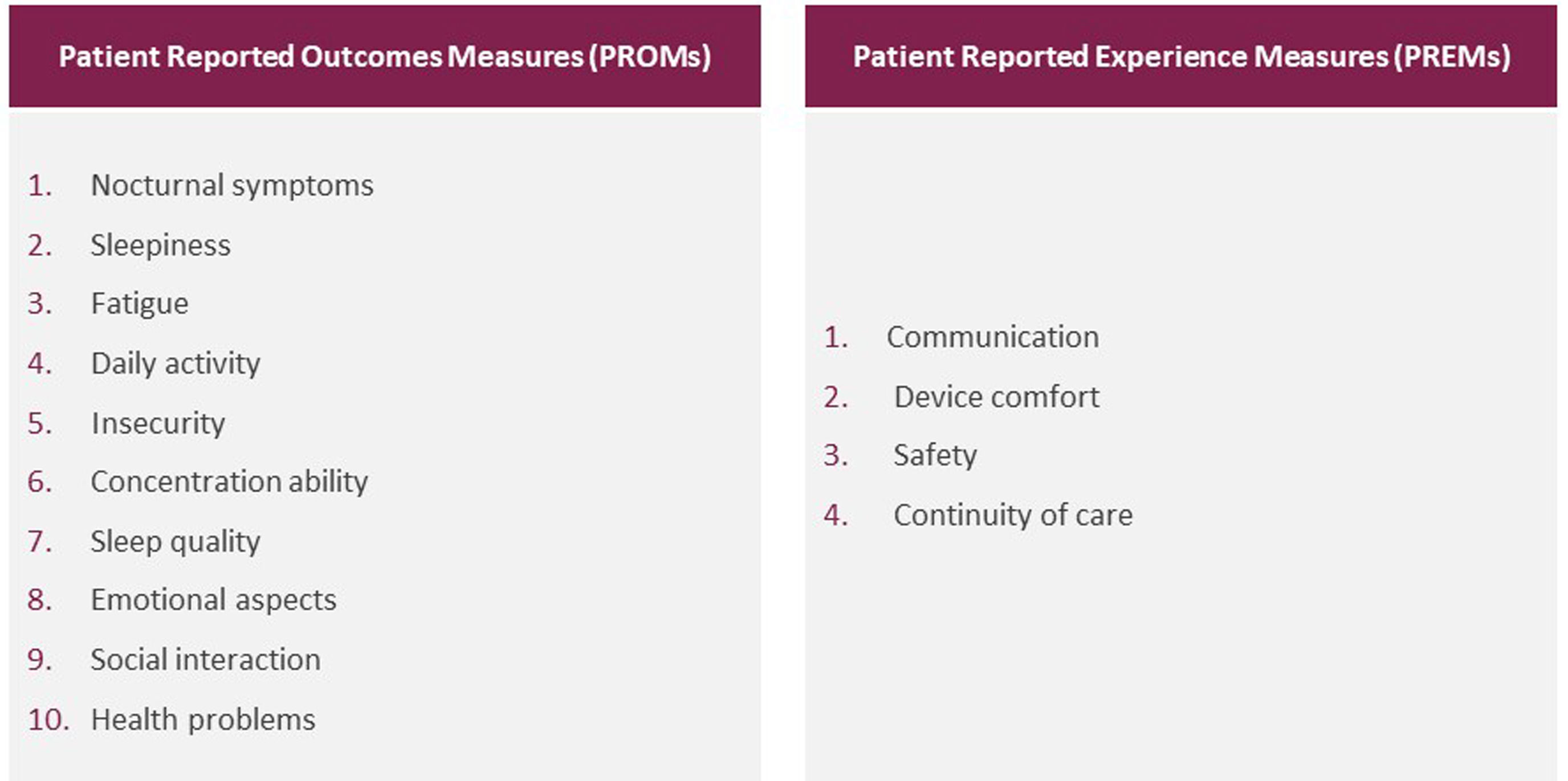 Patient Reported Outcomes Measures (PROMs)

1. Nocturnal symptoms
2. Sleepiness
3. Fatigue
4. Daily activity
5. Insecurity
6. Concentration ability
7. Sleep quality
8. Emotional aspects
9. Social interaction
10. Health problems

Patient Reported Experience Measures (PREMs)

1. Communication
2. Device comfort
3. Safety
4. Continuity of care